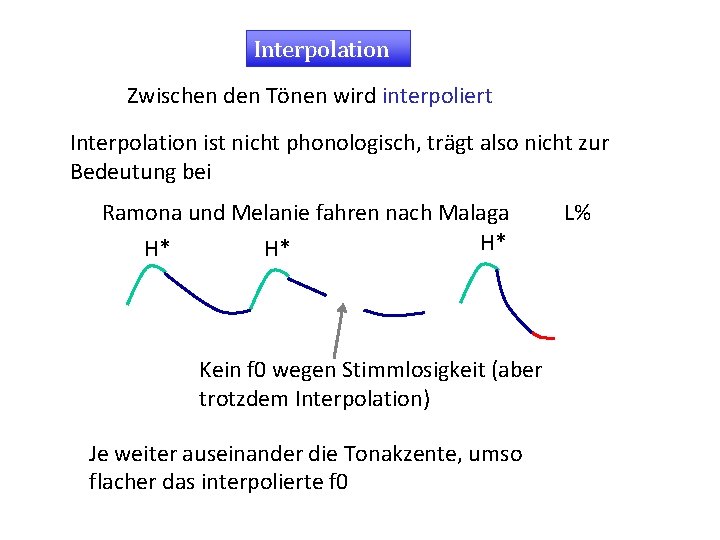 Interpolation

Zwischen den Tönen wird interpoliert

Interpolation ist nicht phonologisch, trägt also nicht zur Bedeutung bei

Ramona und Melanie fahren nach Malaga L%

H* H* H*

Kein f0 wegen Stimmlosigkeit (aber trotzdem Interpolation)

Je weiter auseinander die Tonakzente, umso flacher das interpolierte f0